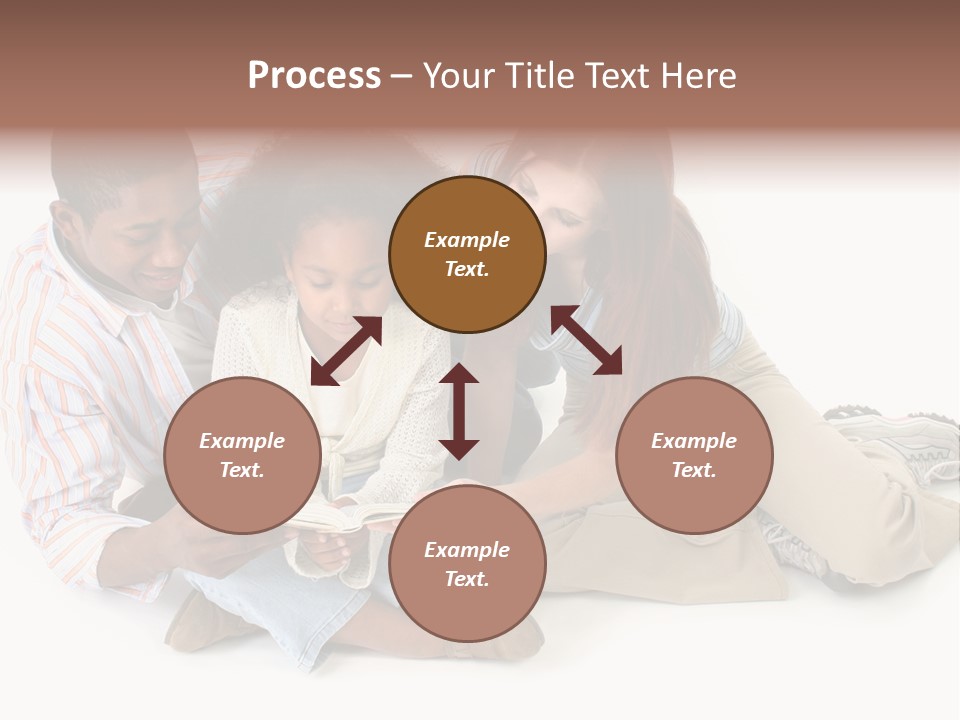 Process – Your Title Text Here

Example Text.

Example Text.

Example Text.

Example Text.